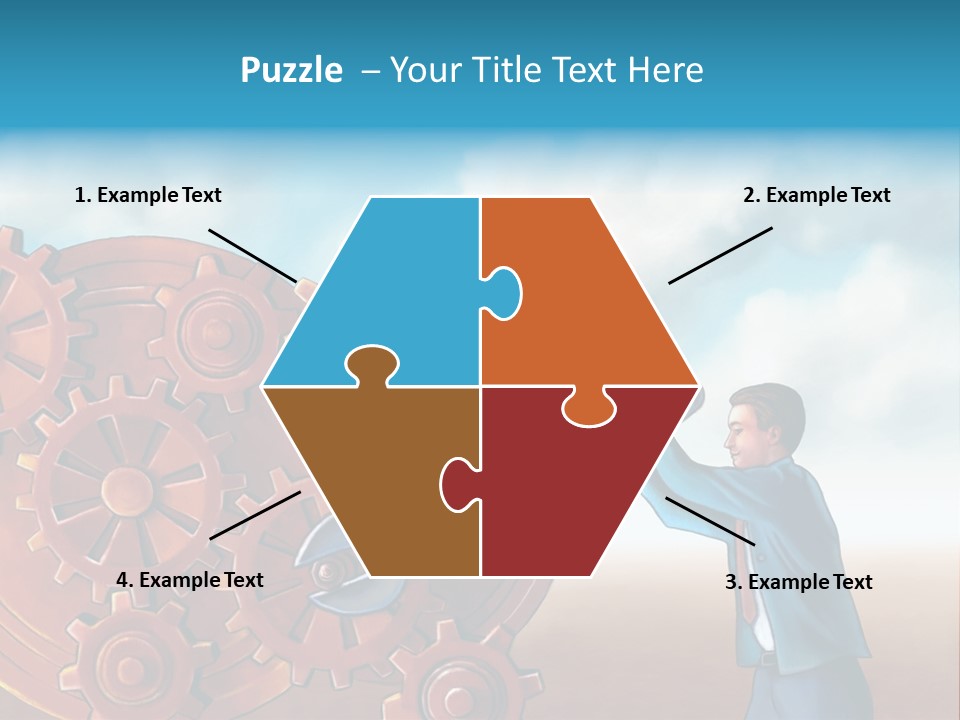 Puzzle – Your Title Text Here

1. Example Text

2. Example Text

4. Example Text

3. Example Text